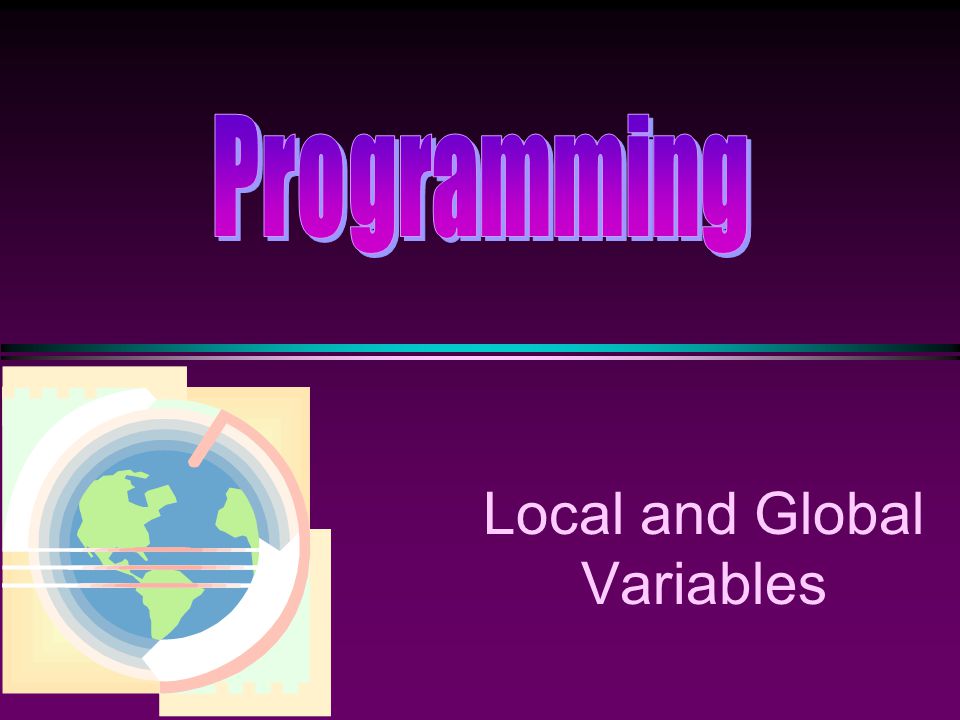 Programming

Local and Global Variables